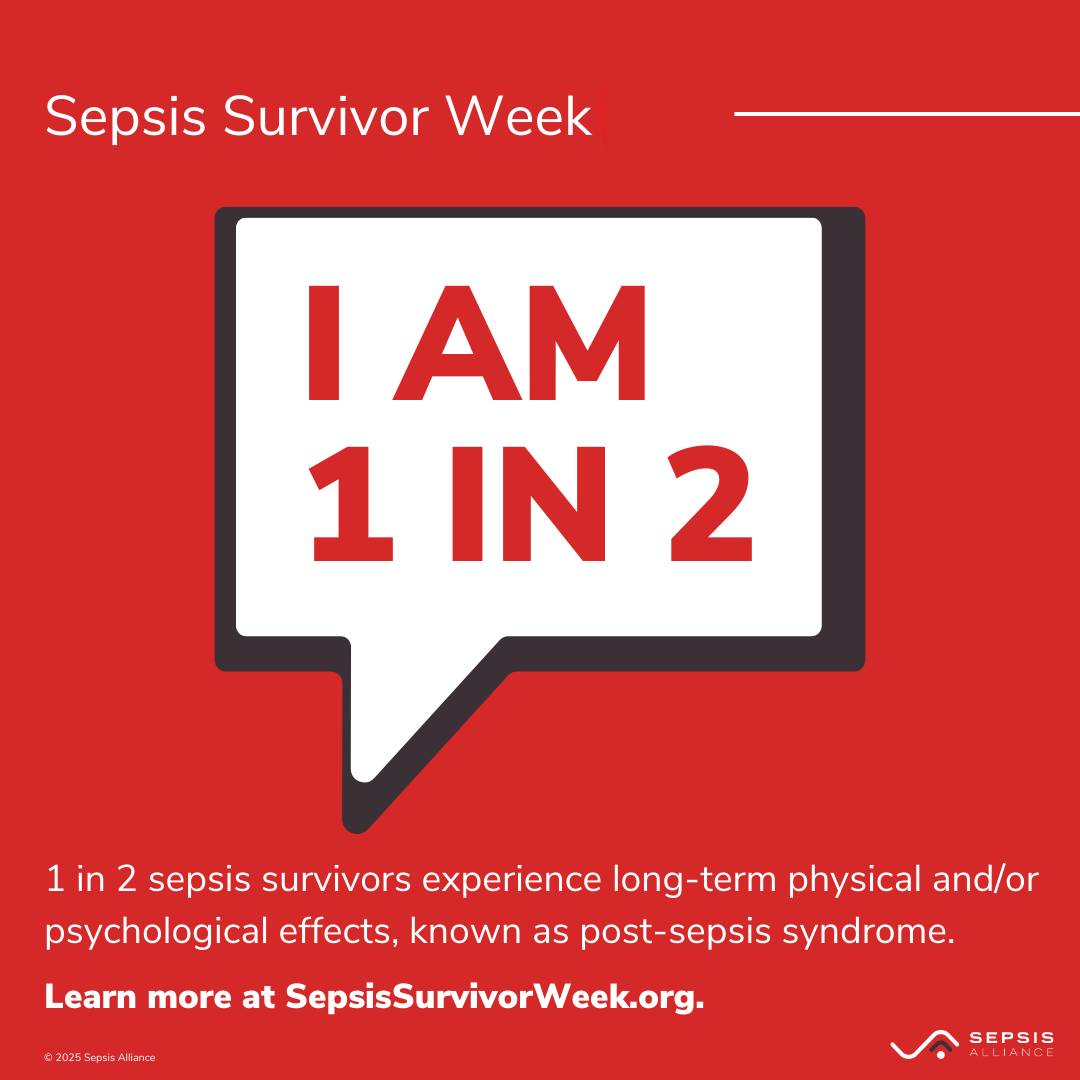 Sepsis Survivor Week

I AM
1 IN 2

1 in 2 sepsis survivors experience long-term physical and/or psychological effects, known as post-sepsis syndrome.

Learn more at SepsisSurvivorWeek.org.

© 2025 Sepsis Alliance

SEPSIS
ALLIANCE